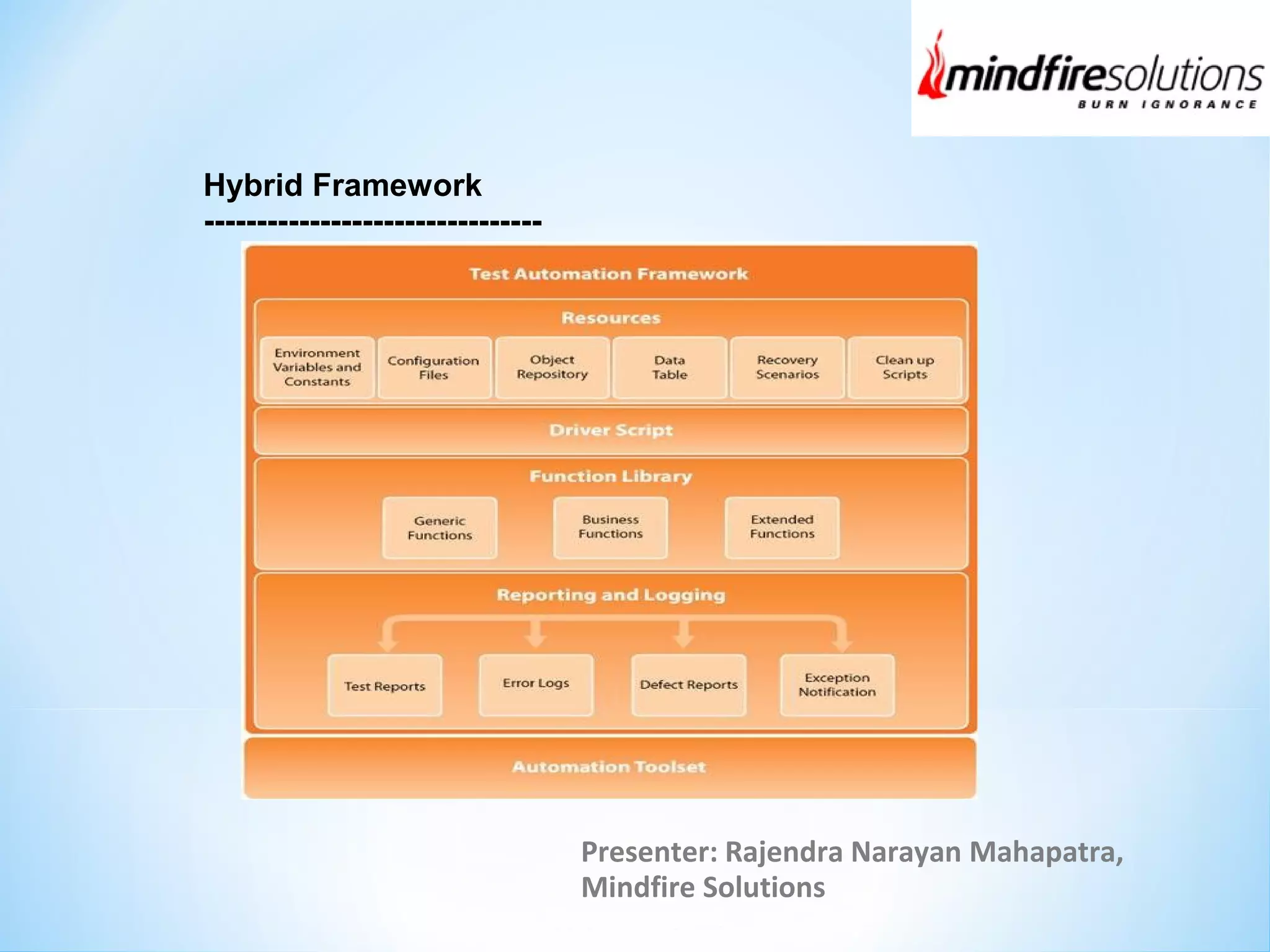 mindfiresolutions
BURN IGNORANCE

Hybrid Framework
--------------------------------

Test Automation Framework

Resources

Environment Variables and Constants

Configuration Files

Object Repository

Data Table

Recovery Scenarios

Clean up Scripts

Driver Script

Function Library

Generic Functions

Business Functions

Extended Functions

Reporting and Logging

Test Reports

Error Logs

Defect Reports

Exception Notification

Automation Toolset

Presenter: Rajendra Narayan Mahapatra, Mindfire Solutions